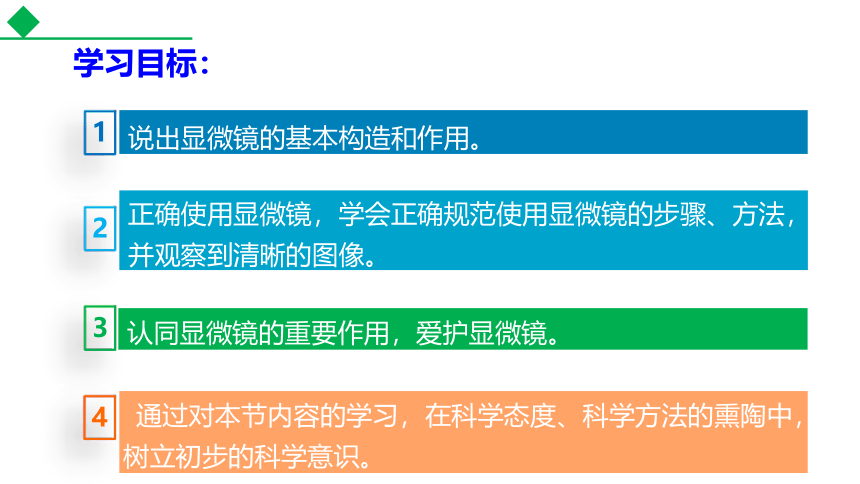 学习目标：

1 说出显微镜的基本构造和作用。

2 正确使用显微镜，学会正确规范使用显微镜的步骤、方法，并观察到清晰的图像。

3 认同显微镜的重要作用，爱护显微镜。

4 通过对本节内容的学习，在科学态度、科学方法的熏陶中，树立初步的科学意识。